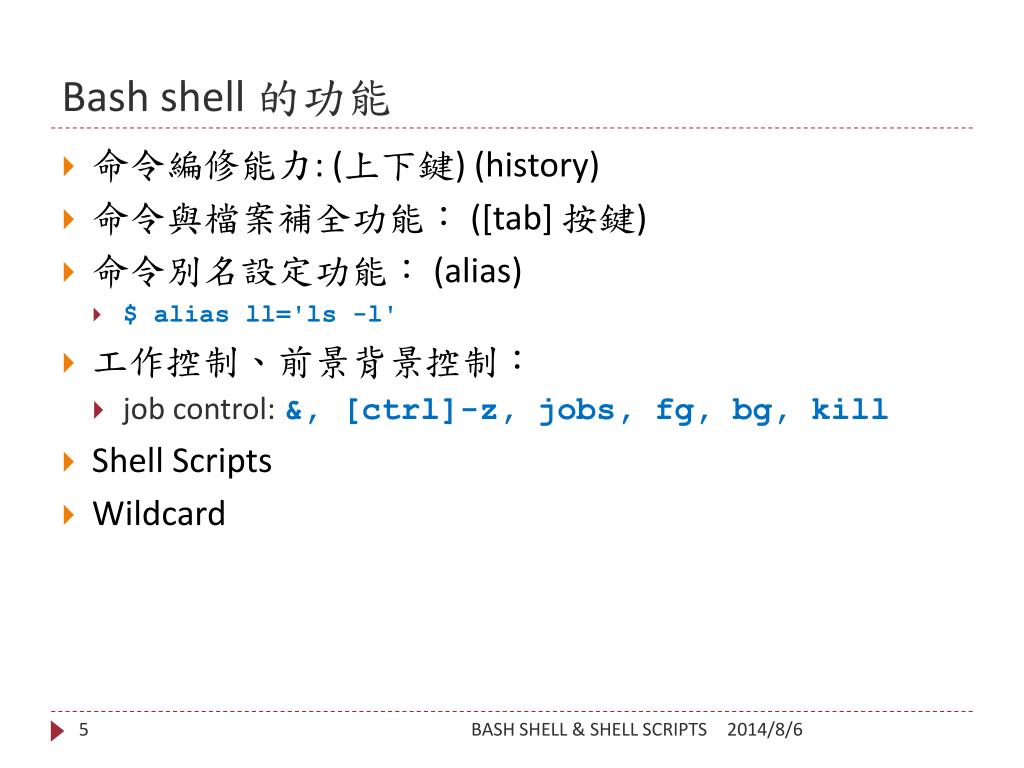 Bash shell 的功能

命令編修能力: (上下鍵) (history)
命令與檔案補全功能： ([tab] 按鍵)
命令別名設定功能： (alias)
$ alias ll='ls -l'
工作控制、前景背景控制：
job control: &, [ctrl]-z, jobs, fg, bg, kill
Shell Scripts
Wildcard

5
BASH SHELL & SHELL SCRIPTS 2014/8/6